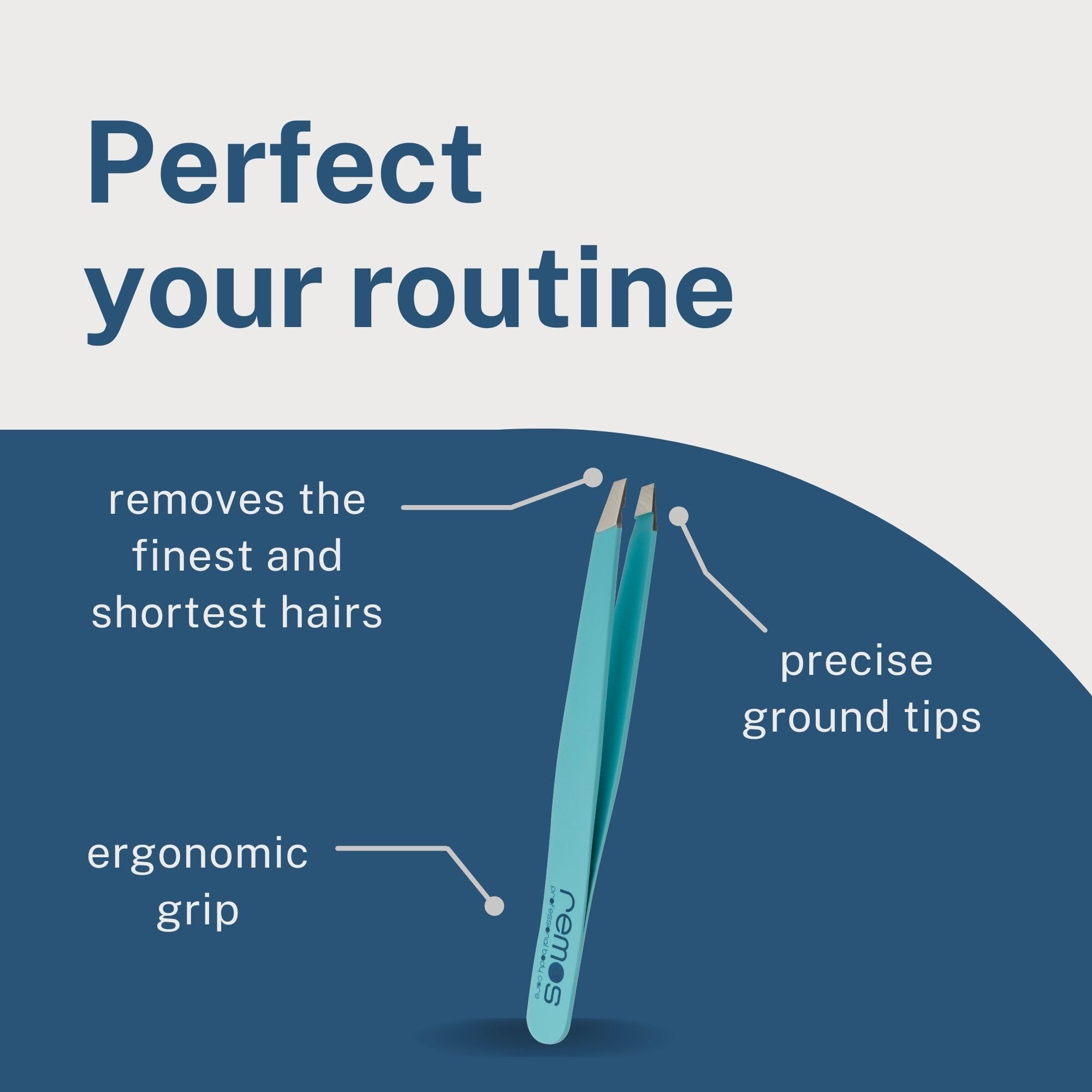 Perfect your routine

removes the finest and shortest hairs

precise ground tips

ergonomic grip

remos
professional body care